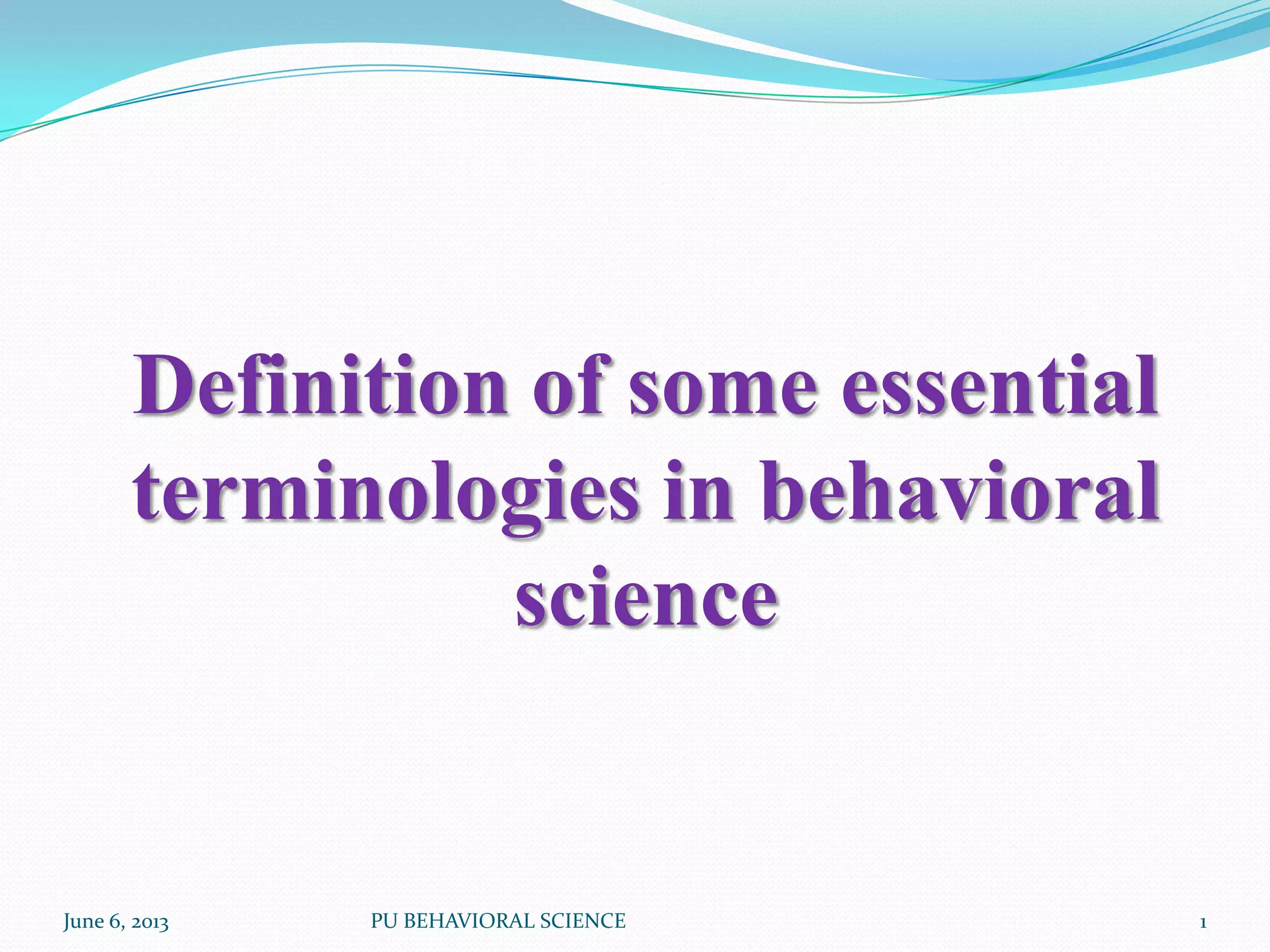 Definition of some essential terminologies in behavioral science

June 6, 2013 PU BEHAVIORAL SCIENCE 1